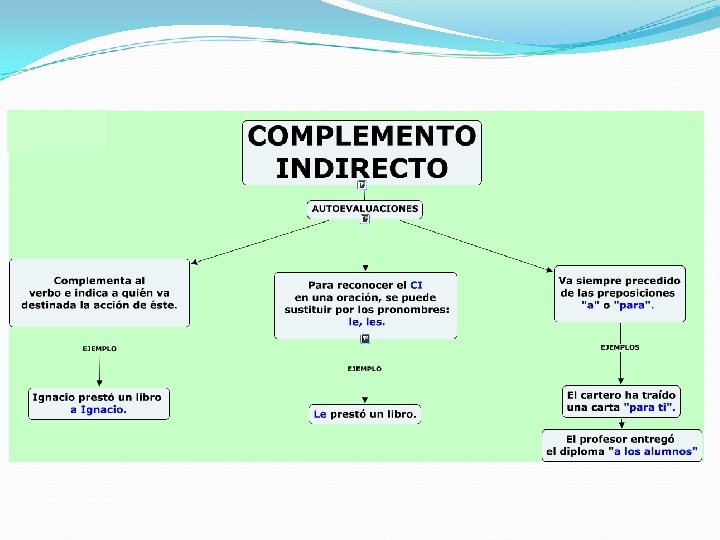 COMPLEMENTO INDIRECTO

AUTOEVALUACIONES

Complementa al verbo e indica a quién va destinada la acción de éste.

EJEMPLO

Ignacio prestó un libro a Ignacio.

Para reconocer el CI en una oración, se puede sustituir por los pronombres: le, les.

EJEMPLO

Le prestó un libro.

Va siempre precedido de las preposiciones "a" o "para".

EJEMPLOS

El cartero ha traído una carta "para ti".

El profesor entregó el diploma "a los alumnos"